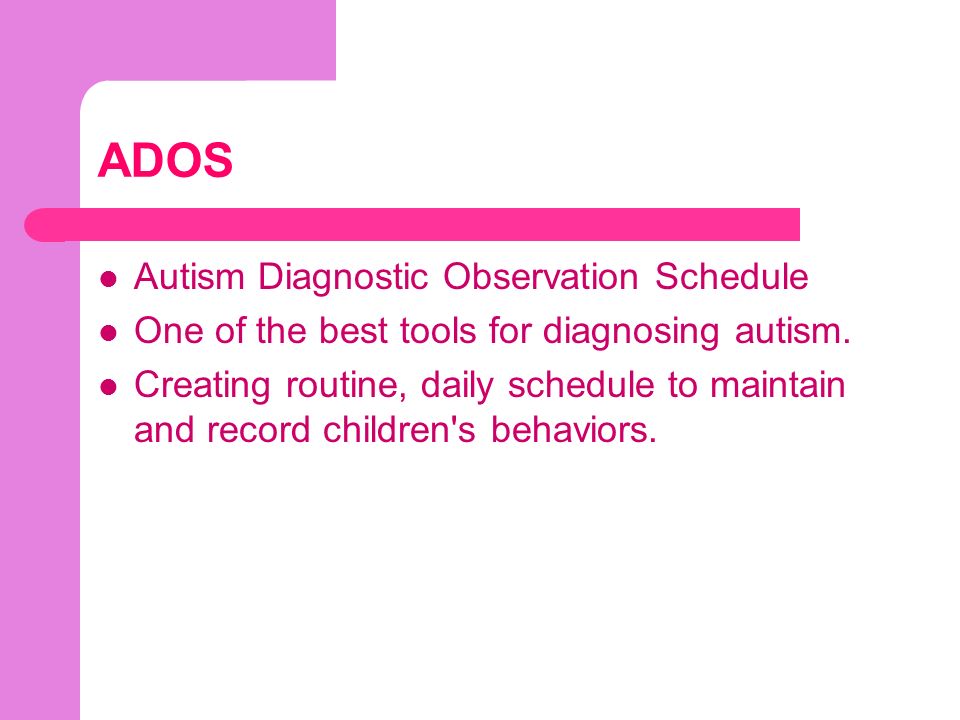 ADOS

- Autism Diagnostic Observation Schedule
- One of the best tools for diagnosing autism.
- Creating routine, daily schedule to maintain and record children's behaviors.